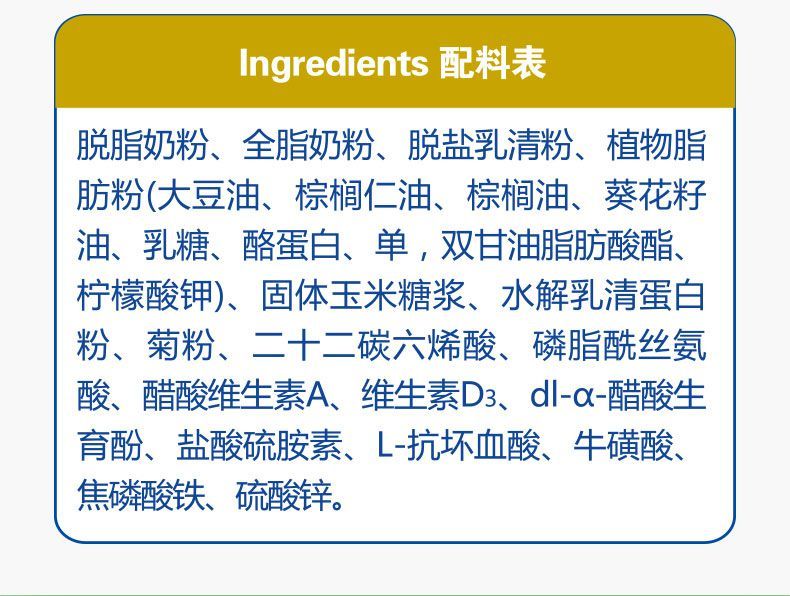 Ingredients 配料表

脱脂奶粉、全脂奶粉、脱盐乳清粉、植物脂肪粉(大豆油、棕榈仁油、棕榈油、葵花籽油、乳糖、酪蛋白、单，双甘油脂肪酸酯、柠檬酸钾)、固体玉米糖浆、水解乳清蛋白粉、菊粉、二十二碳六烯酸、磷脂酰丝氨酸、醋酸维生素A、维生素$D_3$、dl-α-醋酸生育酚、盐酸硫胺素、L-抗坏血酸、牛磺酸、焦磷酸铁、硫酸锌。